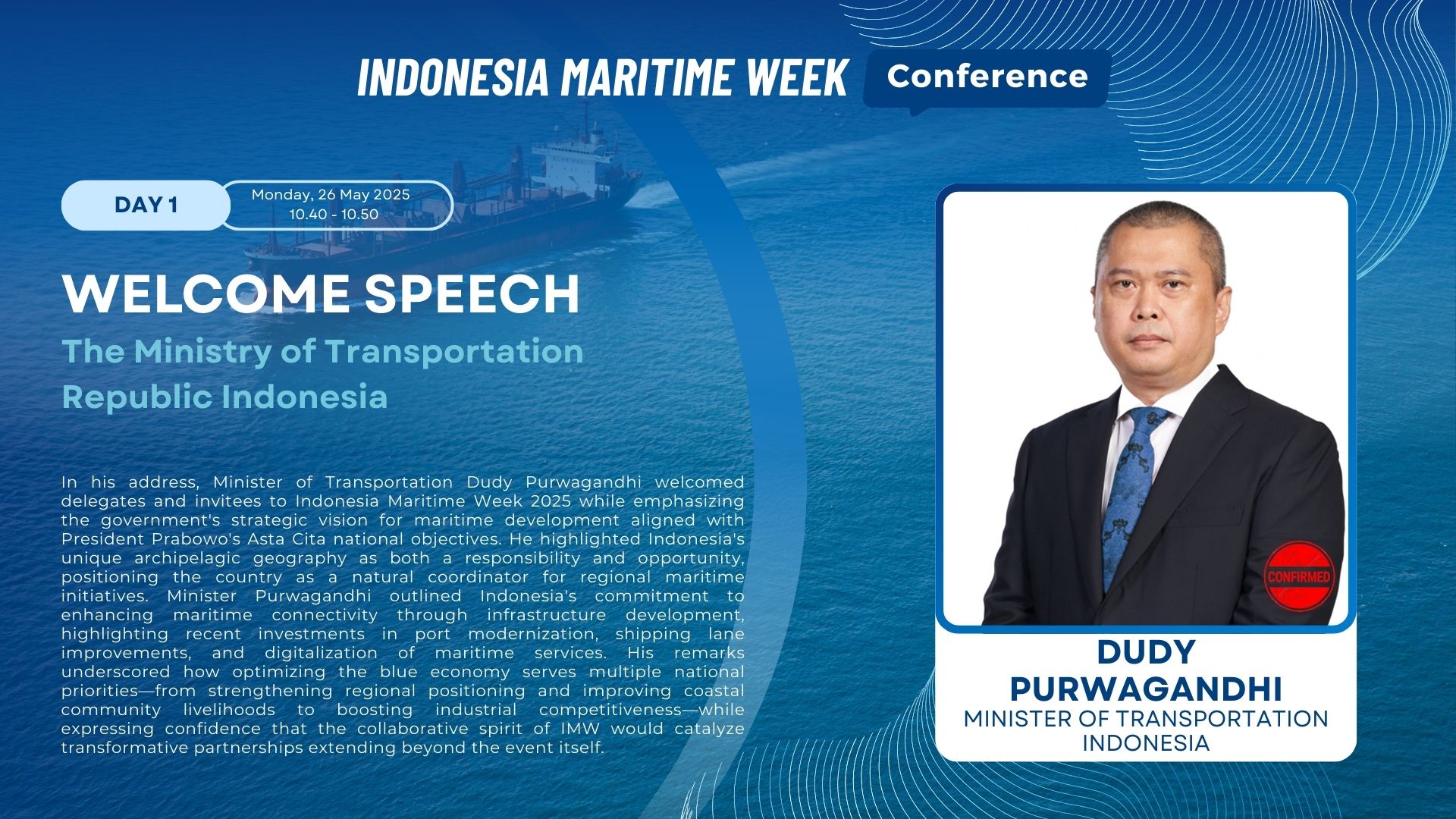 INDONESIA MARITIME WEEK Conference

DAY 1

Monday, 26 May 2025
10.40 - 10.50

WELCOME SPEECH

The Ministry of Transportation Republic Indonesia

In his address, Minister of Transportation Dudy Purwagandhi welcomed delegates and invitees to Indonesia Maritime Week 2025 while emphasizing the government's strategic vision for maritime development aligned with President Prabowo's Asta Cita national objectives. He highlighted Indonesia's unique archipelagic geography as both a responsibility and opportunity, positioning the country as a natural coordinator for regional maritime initiatives. Minister Purwagandhi outlined Indonesia's commitment to enhancing maritime connectivity through infrastructure development, highlighting recent investments in port modernization, shipping lane improvements, and digitalization of maritime services. His remarks underscored how optimizing the blue economy serves multiple national priorities—from strengthening regional positioning and improving coastal community livelihoods to boosting industrial competitiveness—while expressing confidence that the collaborative spirit of IMW would catalyze transformative partnerships extending beyond the event itself.

CONFIRMED

DUDY PURWAGANDHI
MINISTER OF TRANSPORTATION INDONESIA